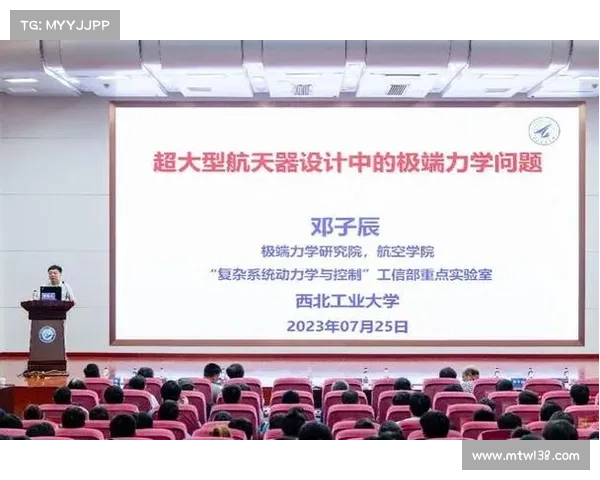 TG: MYYJJPP

超大型航天器设计中的极端力学问题

邓子辰

极端力学研究院，航空学院

“复杂系统动力学与控制”工信部重点实验室

西北工业大学

2023年07月25日

www.mtwl38.com